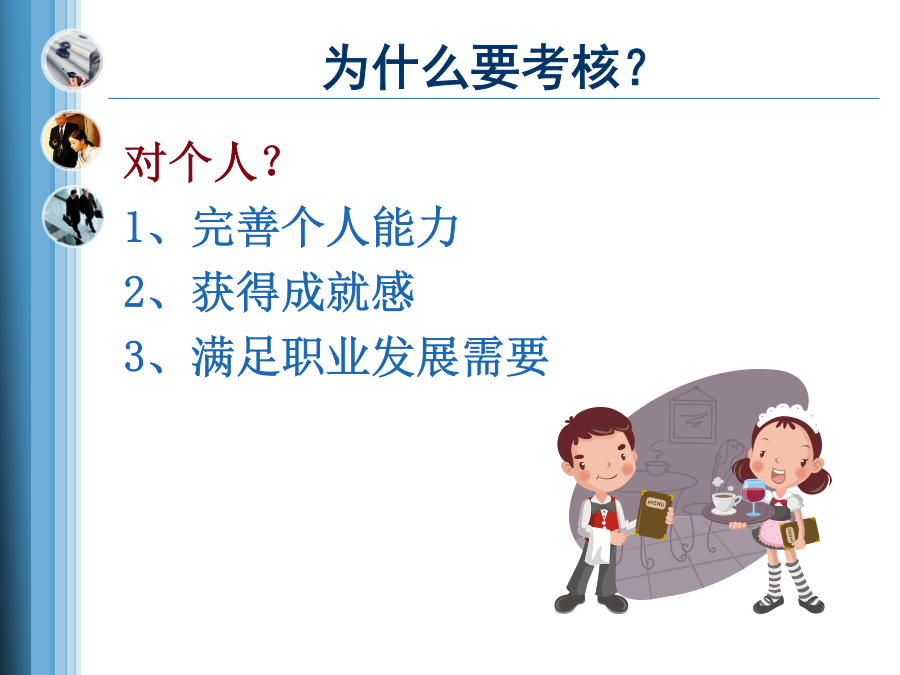 为什么要考核？

对个人？

1、完善个人能力

2、获得成就感

3、满足职业发展需要

MENU

MENU